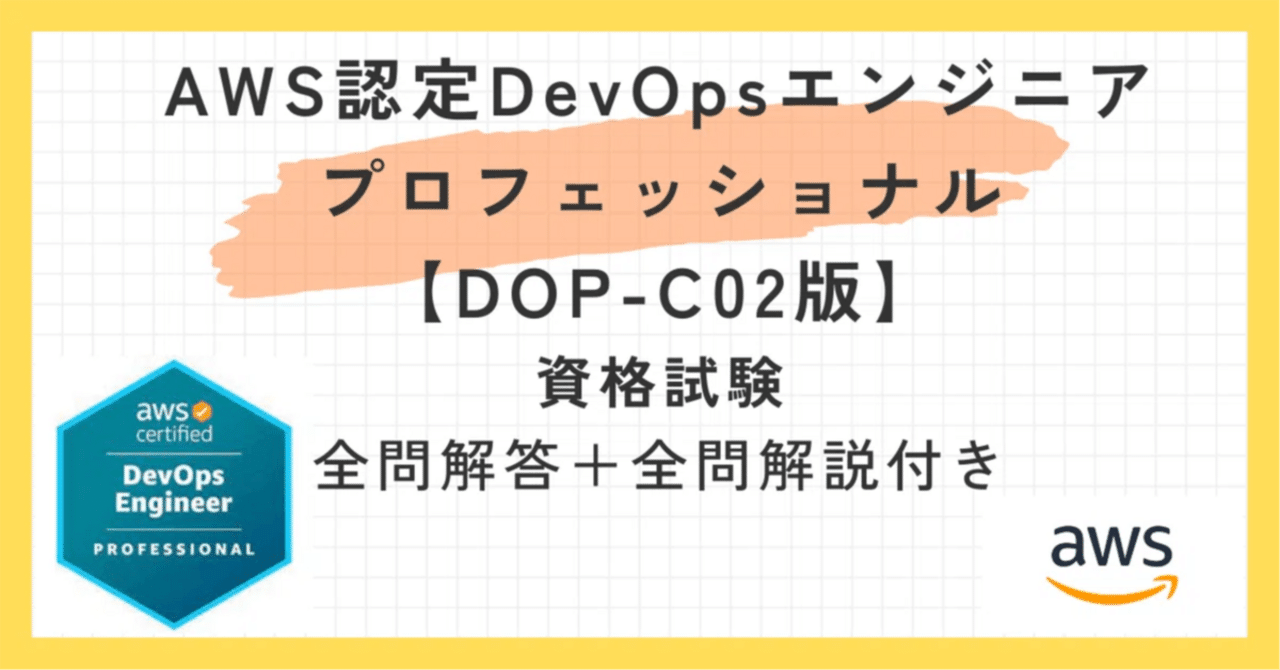 AWS認定DevOpsエンジニア
プロフェッショナル
【DOP-C02版】
資格試験
全問解答＋全問解説付き

aws certified
DevOps Engineer
PROFESSIONAL

aws